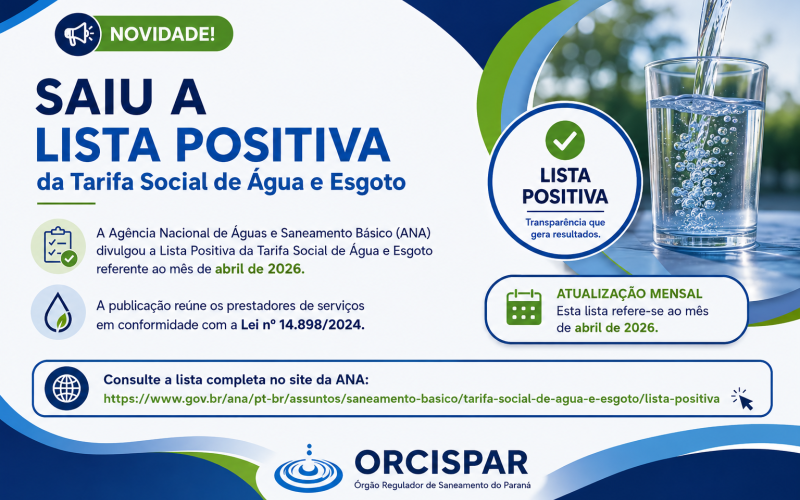 NOVIDADE!

SAIU A LISTA POSITIVA da Tarifa Social de Água e Esgoto

A Agência Nacional de Águas e Saneamento Básico (ANA) divulgou a Lista Positiva da Tarifa Social de Água e Esgoto referente ao mês de abril de 2026.

A publicação reúne os prestadores de serviços em conformidade com a Lei nº 14.898/2024.

LISTA POSITIVA

Transparência que gera resultados.

ATUALIZAÇÃO MENSAL

Esta lista refere-se ao mês de abril de 2026.

Consulte a lista completa no site da ANA:
https://www.gov.br/ana/pt-br/assuntos/saneamento-basico/tarifa-social-de-agua-e-esgoto/lista-positiva

ORCISPAR
Órgão Regulador de Saneamento do Paraná